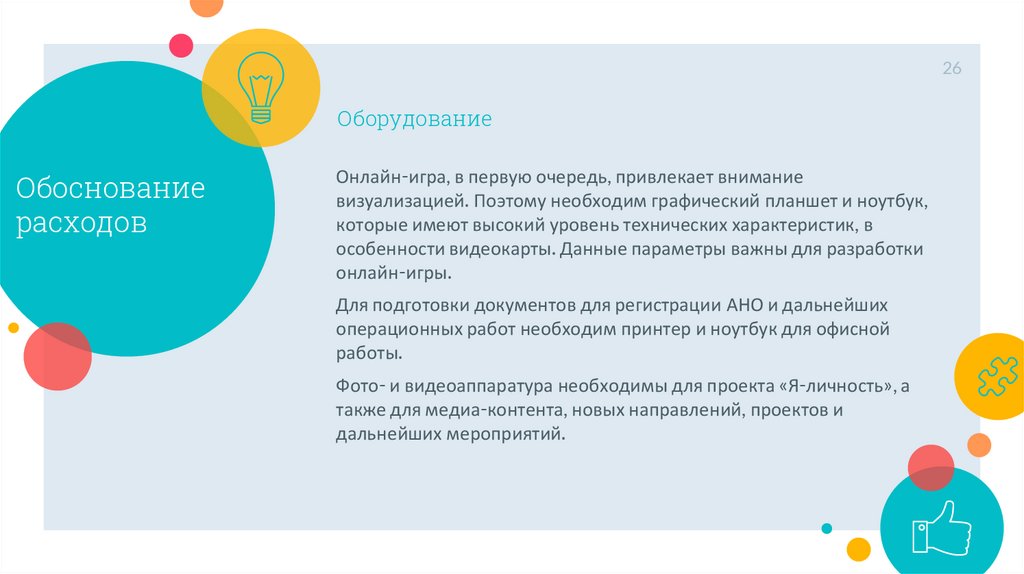 26

Обоснование расходов

Оборудование

Онлайн-игра, в первую очередь, привлекает внимание визуализацией. Поэтому необходим графический планшет и ноутбук, которые имеют высокий уровень технических характеристик, в особенности видеокарты. Данные параметры важны для разработки онлайн-игры.

Для подготовки документов для регистрации АНО и дальнейших операционных работ необходим принтер и ноутбук для офисной работы.

Фото- и видеоаппаратура необходимы для проекта «Я-личность», а также для медиа-контента, новых направлений, проектов и дальнейших мероприятий.